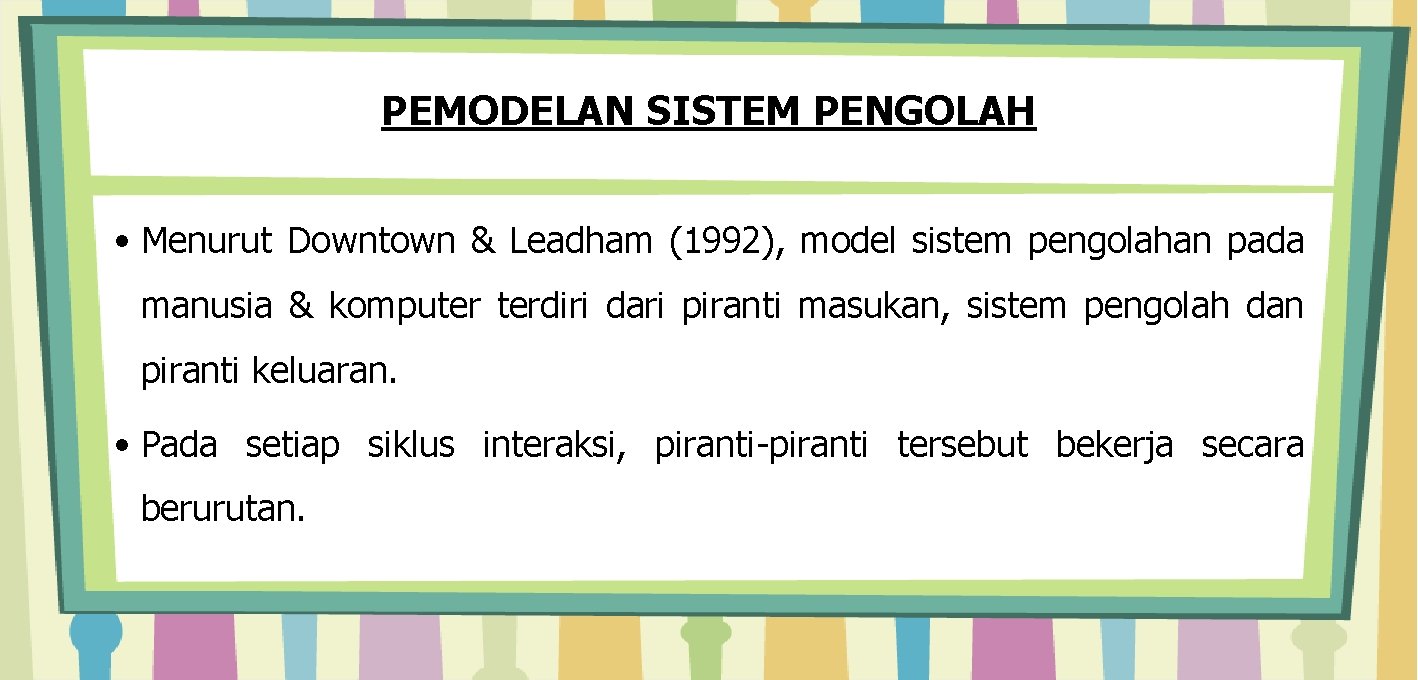 PEMODELAN SISTEM PENGOLAH

• Menurut Downtown & Leadham (1992), model sistem pengolahan pada manusia & komputer terdiri dari piranti masukan, sistem pengolah dan piranti keluaran.

• Pada setiap siklus interaksi, piranti-piranti tersebut bekerja secara berurutan.